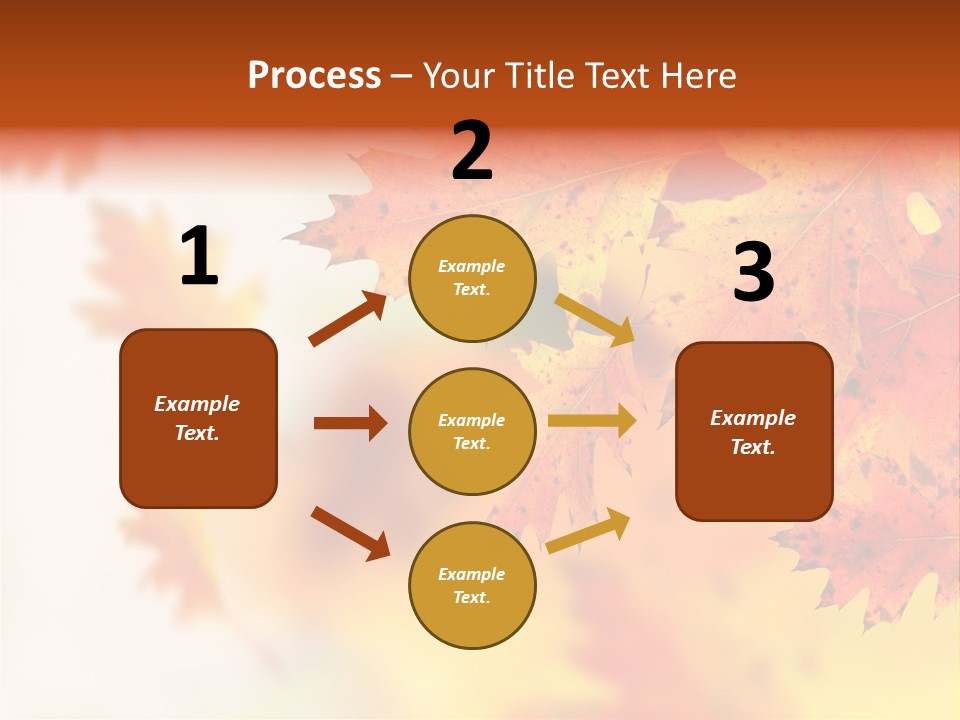 Process – Your Title Text Here

1

Example Text.

2

Example Text.

Example Text.

Example Text.

3

Example Text.